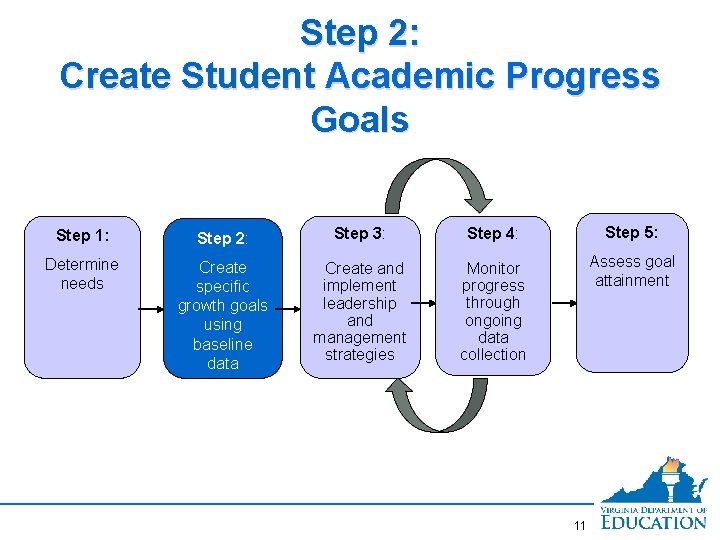 Step 2:
Create Student Academic Progress Goals

Step 1:
Determine needs

Step 2:
Create specific growth goals using baseline data

Step 3:
Create and implement leadership and management strategies

Step 4:
Monitor progress through ongoing data collection

Step 5:
Assess goal attainment

11

VIRGINIA DEPARTMENT OF EDUCATION